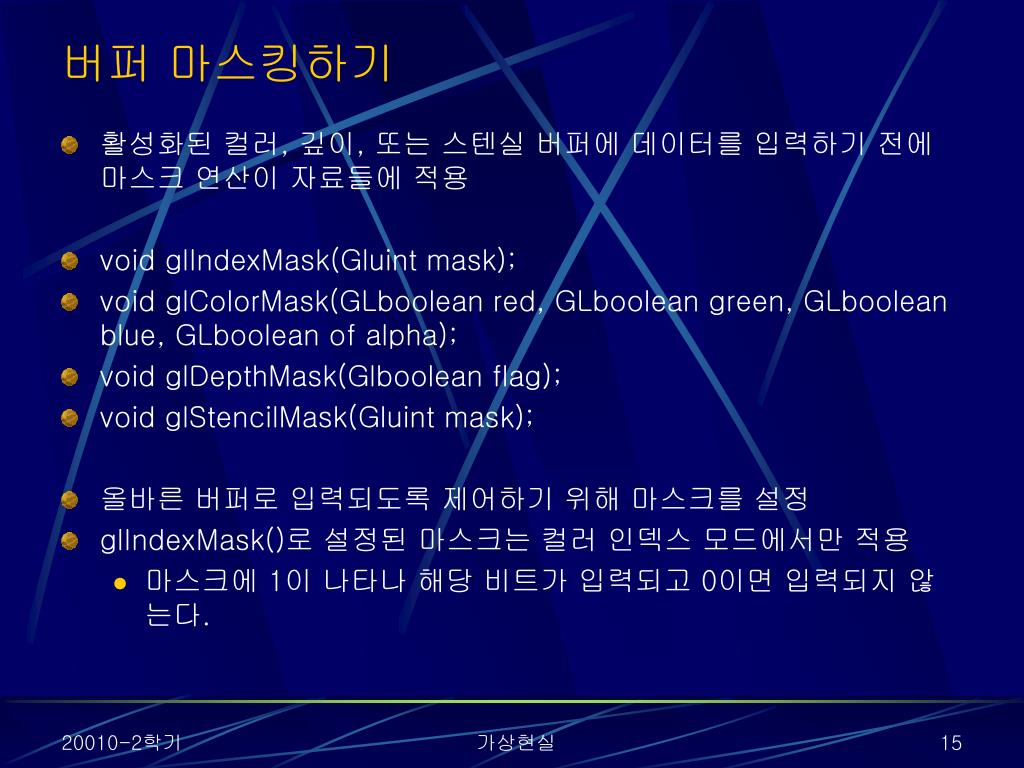 버퍼 마스킹하기

활성화된 컬러, 깊이, 또는 스텐실 버퍼에 데이터를 입력하기 전에 마스크 연산이 자료들에 적용

void glIndexMask(Gluint mask);

void glColorMask(GLboolean red, GLboolean green, GLboolean blue, GLboolean of alpha);

void glDepthMask(Glboolean flag);

void glStencilMask(Gluint mask);

올바른 버퍼로 입력되도록 제어하기 위해 마스크를 설정

glIndexMask()로 설정된 마스크는 컬러 인덱스 모드에서만 적용

마스크에 1이 나타나 해당 비트가 입력되고 0이면 입력되지 않는다.

20010-2학기

가상현실

15